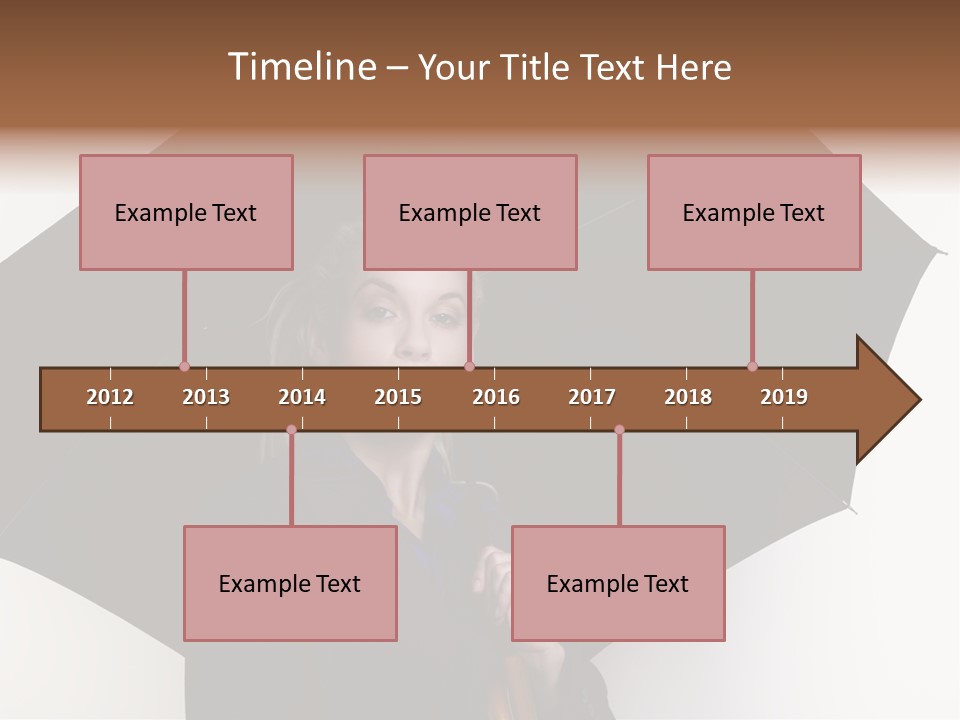 Timeline – Your Title Text Here

Example Text

Example Text

Example Text

2012 2013 2014 2015 2016 2017 2018 2019

Example Text

Example Text